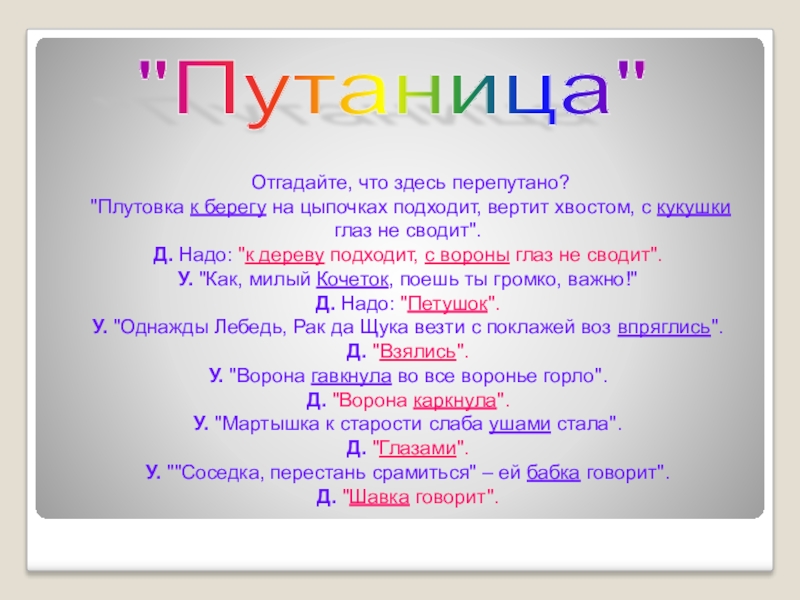 "Путаница"

Отгадайте, что здесь перепутано?
"Плутовка к берегу на цыпочках подходит, вертит хвостом, с кукушки глаз не сводит".
Д. Надо: "к дереву подходит, с вороны глаз не сводит".
У. "Как, милый Кочеток, поешь ты громко, важно!"
Д. Надо: "Петушок".
У. "Однажды Лебедь, Рак да Щука везти с поклажей воз впряглись".
Д. "Взялись".
У. "Ворона гавкнула во все воронье горло".
Д. "Ворона каркнула".
У. "Мартышка к старости слаба ушами стала".
Д. "Глазами".
У. ""Соседка, перестань срамиться" – ей бабка говорит".
Д. "Шавка говорит".